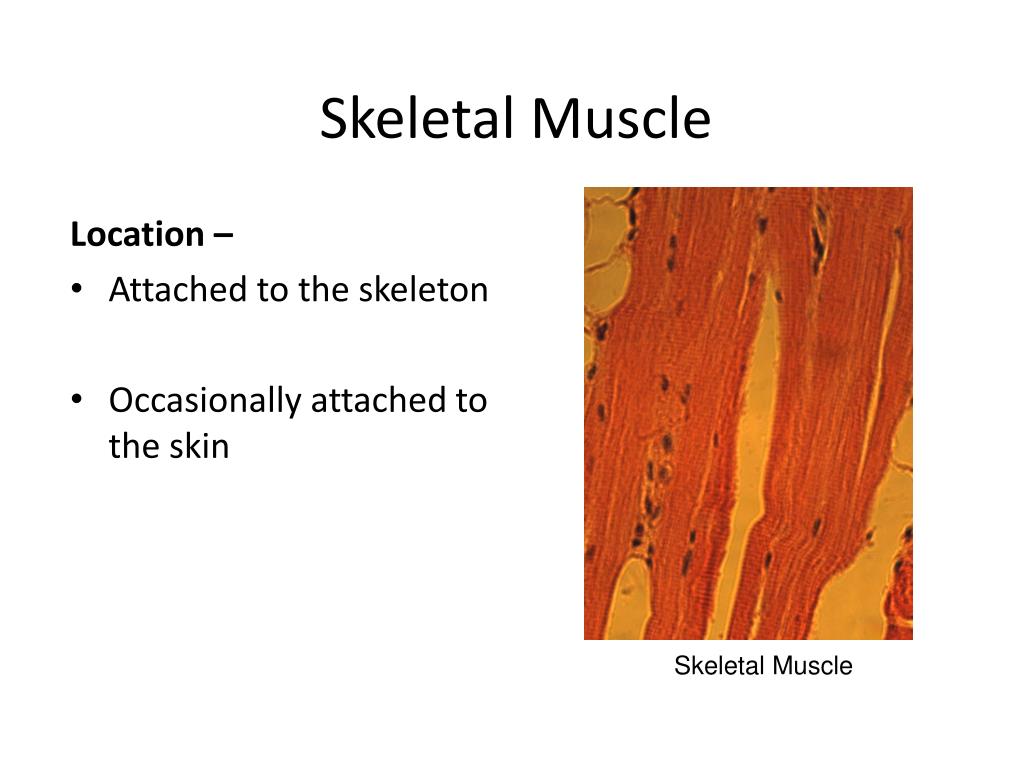 Skeletal Muscle

Location –

• Attached to the skeleton

• Occasionally attached to the skin

Skeletal Muscle